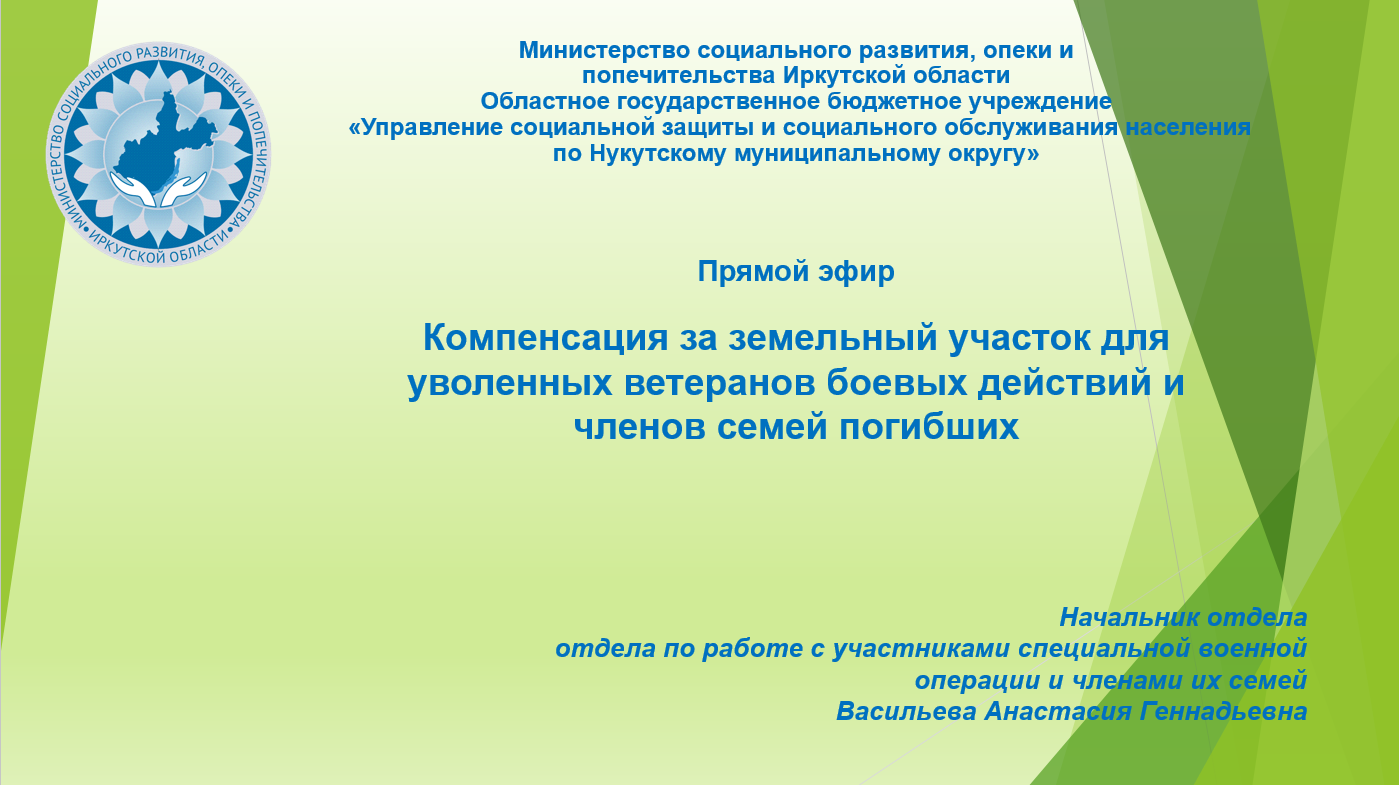 МИНИСТЕРСТВО СОЦИАЛЬНОГО РАЗВИТИЯ, ОПЕКИ И ПОПЕЧИТЕЛЬСТВА • ИРКУТСКОЙ ОБЛАСТИ •

Министерство социального развития, опеки и попечительства Иркутской области
Областное государственное бюджетное учреждение
«Управление социальной защиты и социального обслуживания населения по Нукутскому муниципальному округу»

Прямой эфир

Компенсация за земельный участок для уволенных ветеранов боевых действий и членов семей погибших

Начальник отдела
отдела по работе с участниками специальной военной операции и членами их семей
Васильева Анастасия Геннадьевна